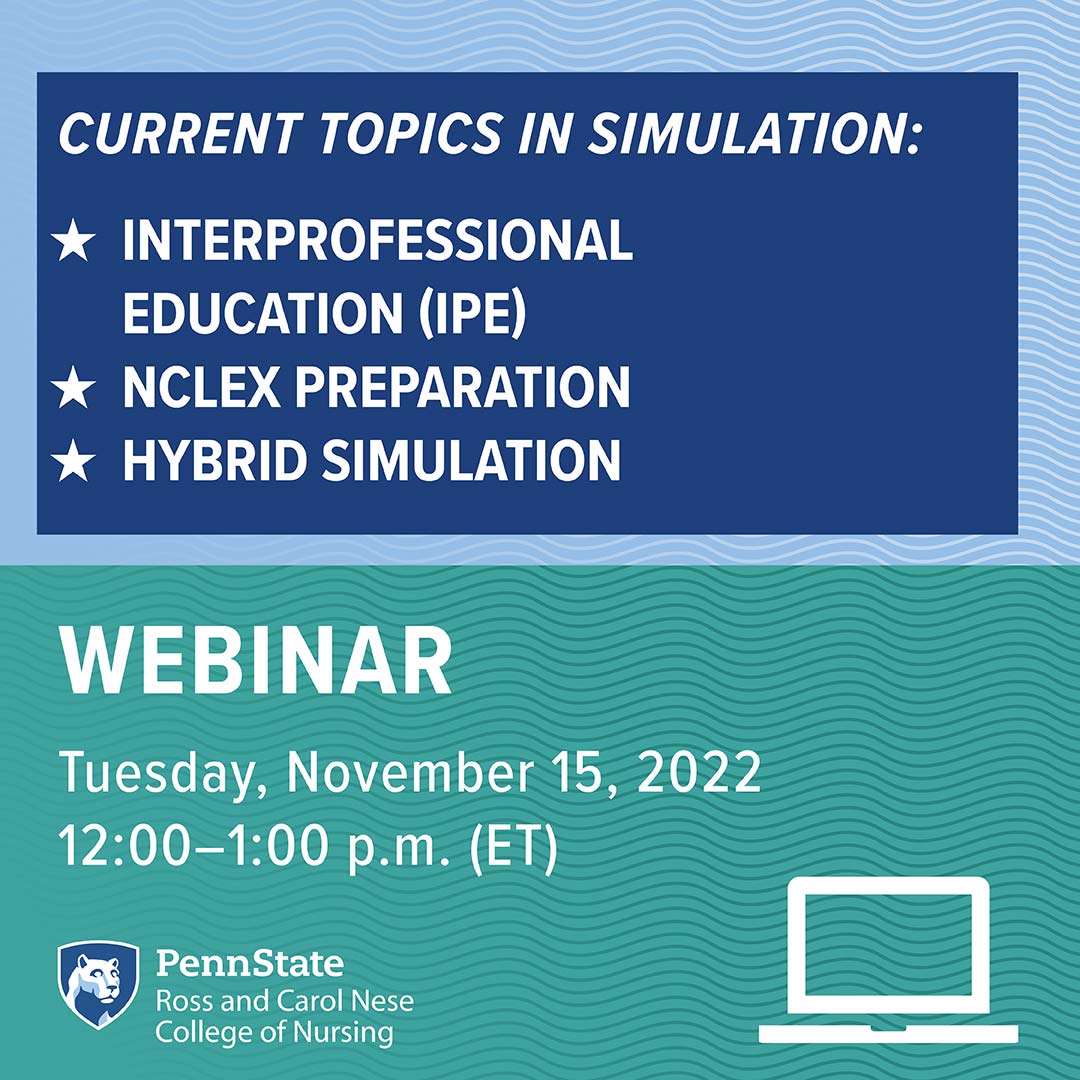 CURRENT TOPICS IN SIMULATION:

★ INTERPROFESSIONAL EDUCATION (IPE)
★ NCLEX PREPARATION
★ HYBRID SIMULATION

WEBINAR

Tuesday, November 15, 2022
12:00–1:00 p.m. (ET)

PennState
Ross and Carol Nese
College of Nursing